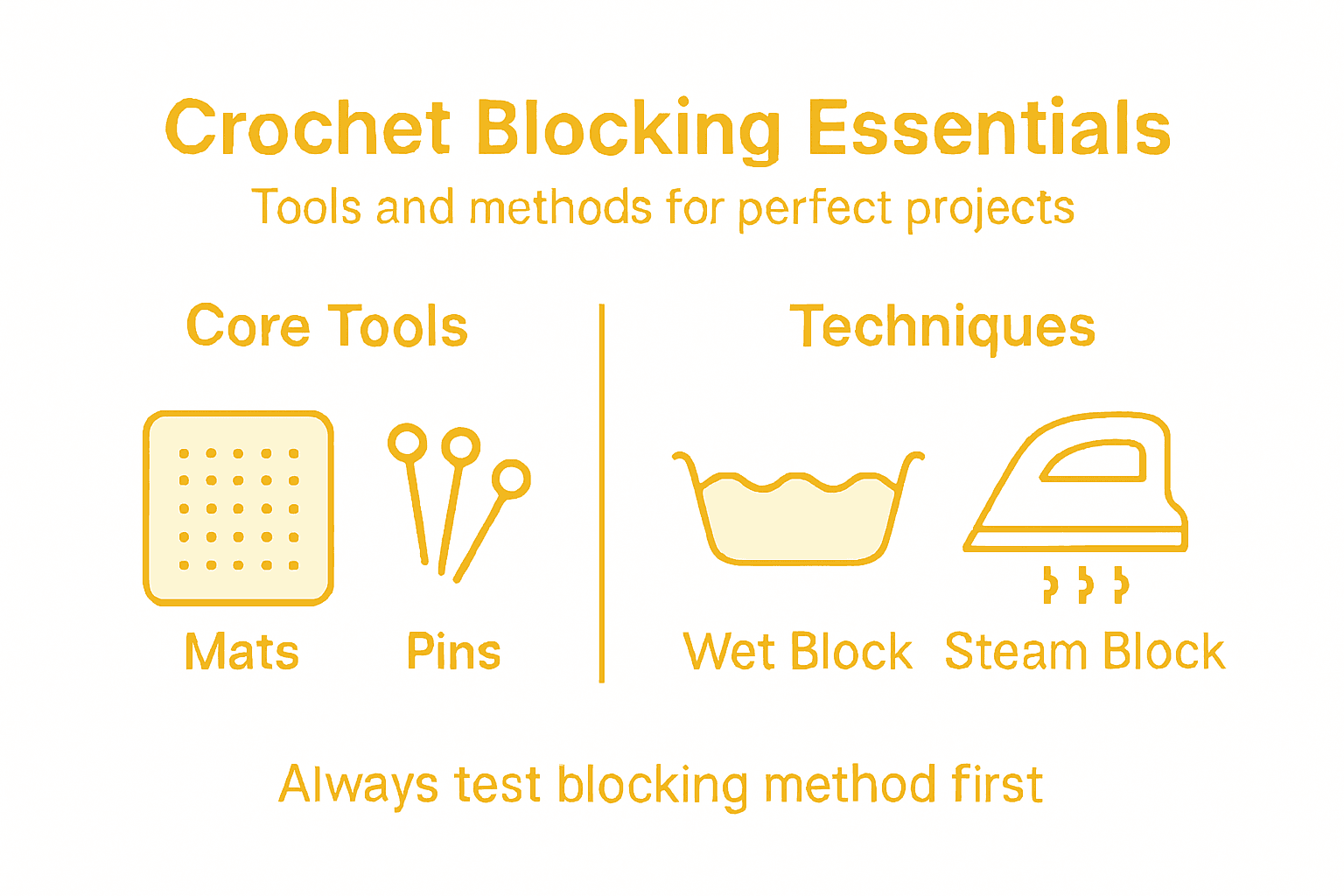 Crochet Blocking Essentials

Tools and methods for perfect projects

Core Tools

Mats

Pins

Techniques

Wet Block

Steam Block

Always test blocking method first